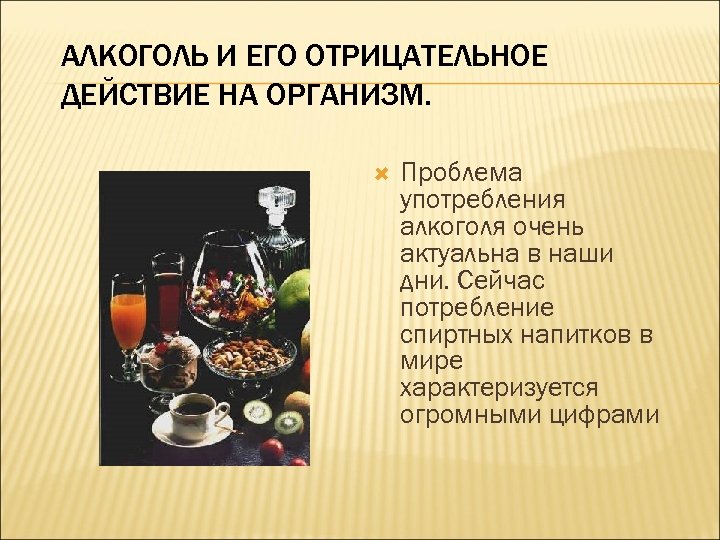 АЛКОГОЛЬ И ЕГО ОТРИЦАТЕЛЬНОЕ ДЕЙСТВИЕ НА ОРГАНИЗМ.

Проблема употребления алкоголя очень актуальна в наши дни. Сейчас потребление спиртных напитков в мире характеризуется огромными цифрами